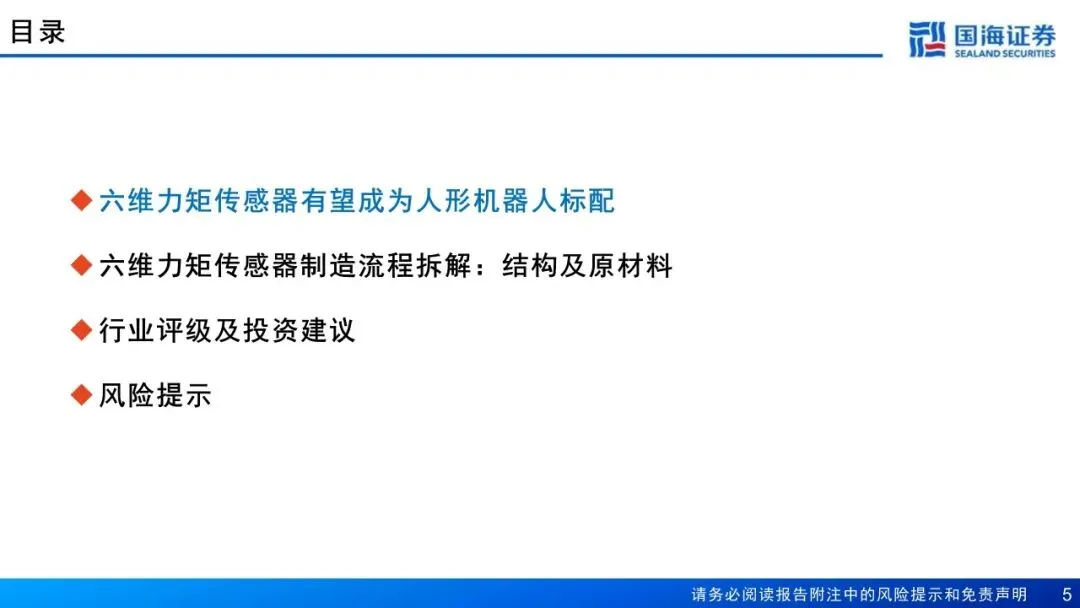 目录

国海证券
SEALAND SECURITIES

◆ 六维力矩传感器有望成为人形机器人标配

◆ 六维力矩传感器制造流程拆解：结构及原材料

◆ 行业评级及投资建议

◆ 风险提示

请务必阅读报告附注中的风险提示和免责声明 5